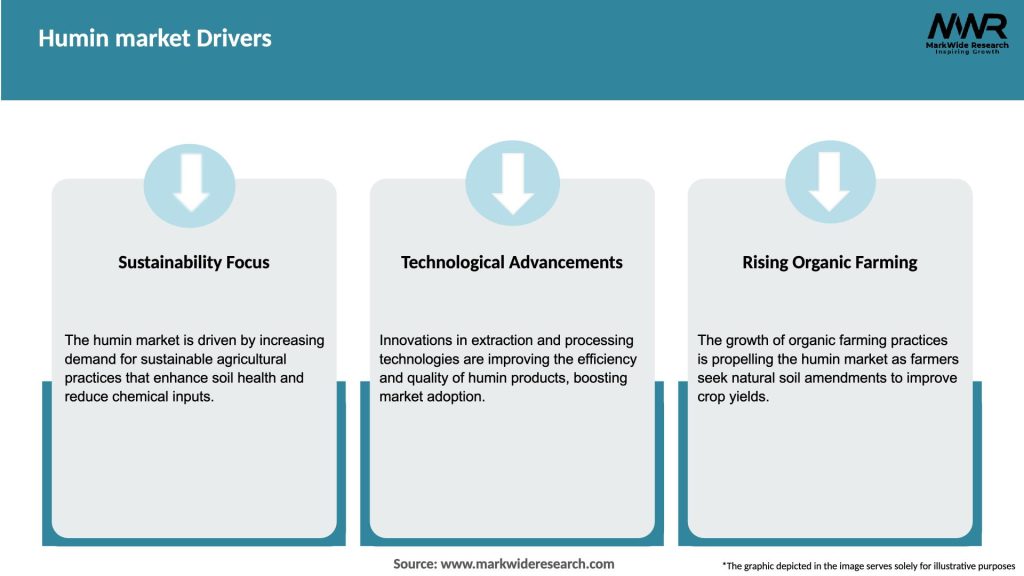 Humin market Drivers

MWR
MarkWide Research
Inspiring Growth

Sustainability Focus

The humin market is driven by increasing demand for sustainable agricultural practices that enhance soil health and reduce chemical inputs.

Technological Advancements

Innovations in extraction and processing technologies are improving the efficiency and quality of humin products, boosting market adoption.

Rising Organic Farming

The growth of organic farming practices is propelling the humin market as farmers seek natural soil amendments to improve crop yields.

Source: www.markwideresearch.com

*The graphic depicted in the image serves solely for illustrative purposes